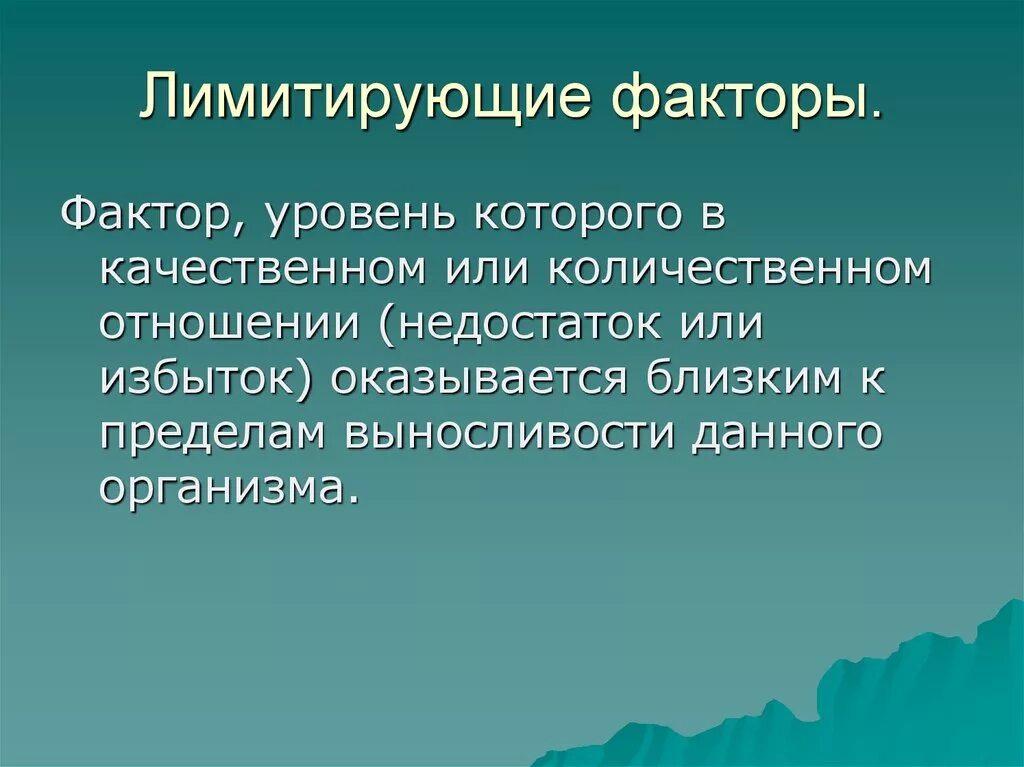 Лимитирующие факторы.

Фактор, уровень которого в качественном или количественном отношении (недостаток или избыток) оказывается близким к пределам выносливости данного организма.